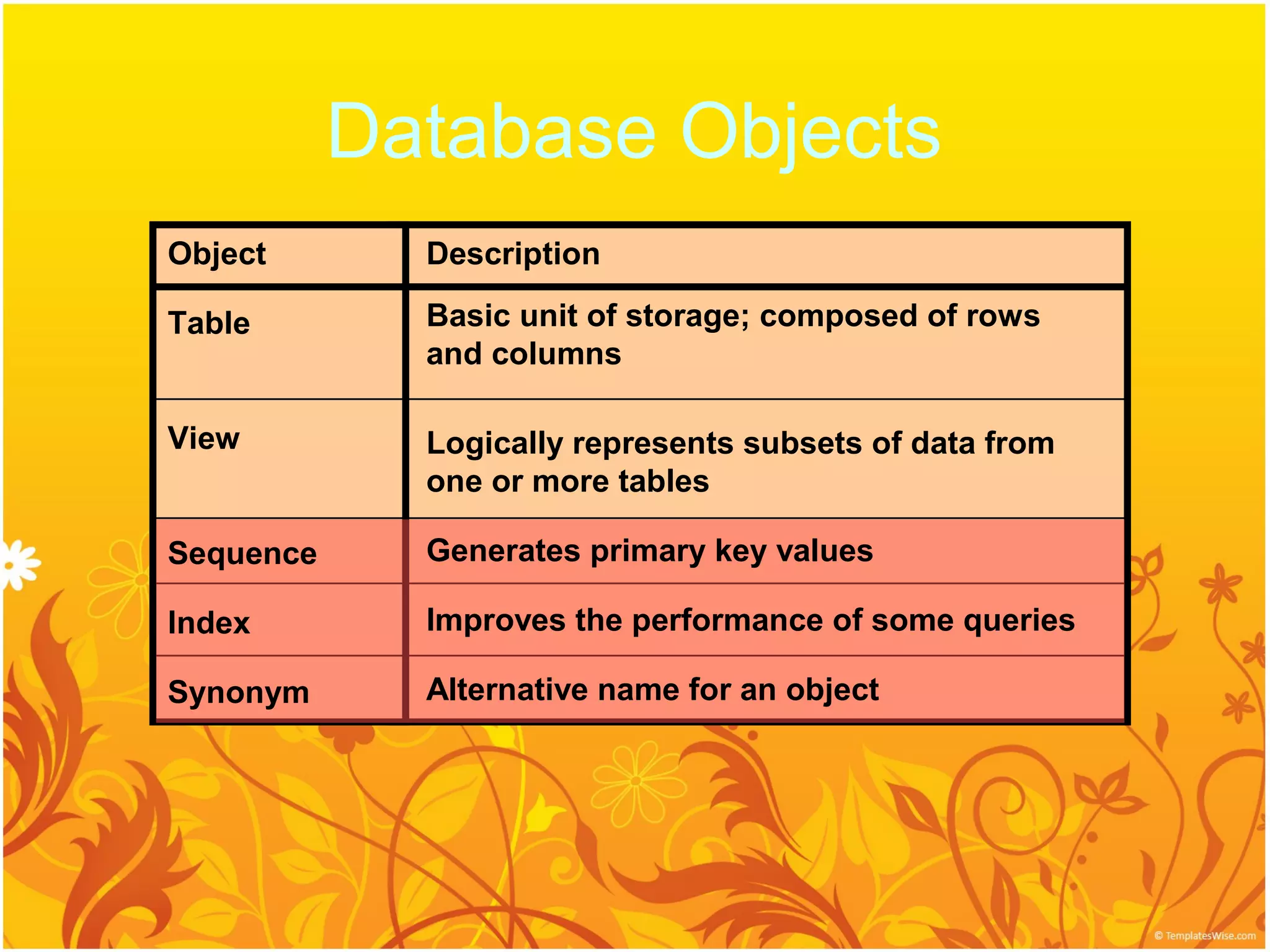 Database Objects

| Object | Description |
|---|---|
| Table | Basic unit of storage; composed of rows and columns |
| View | Logically represents subsets of data from one or more tables |
| Sequence | Generates primary key values |
| Index | Improves the performance of some queries |
| Synonym | Alternative name for an object |

© TemplatesWise.com